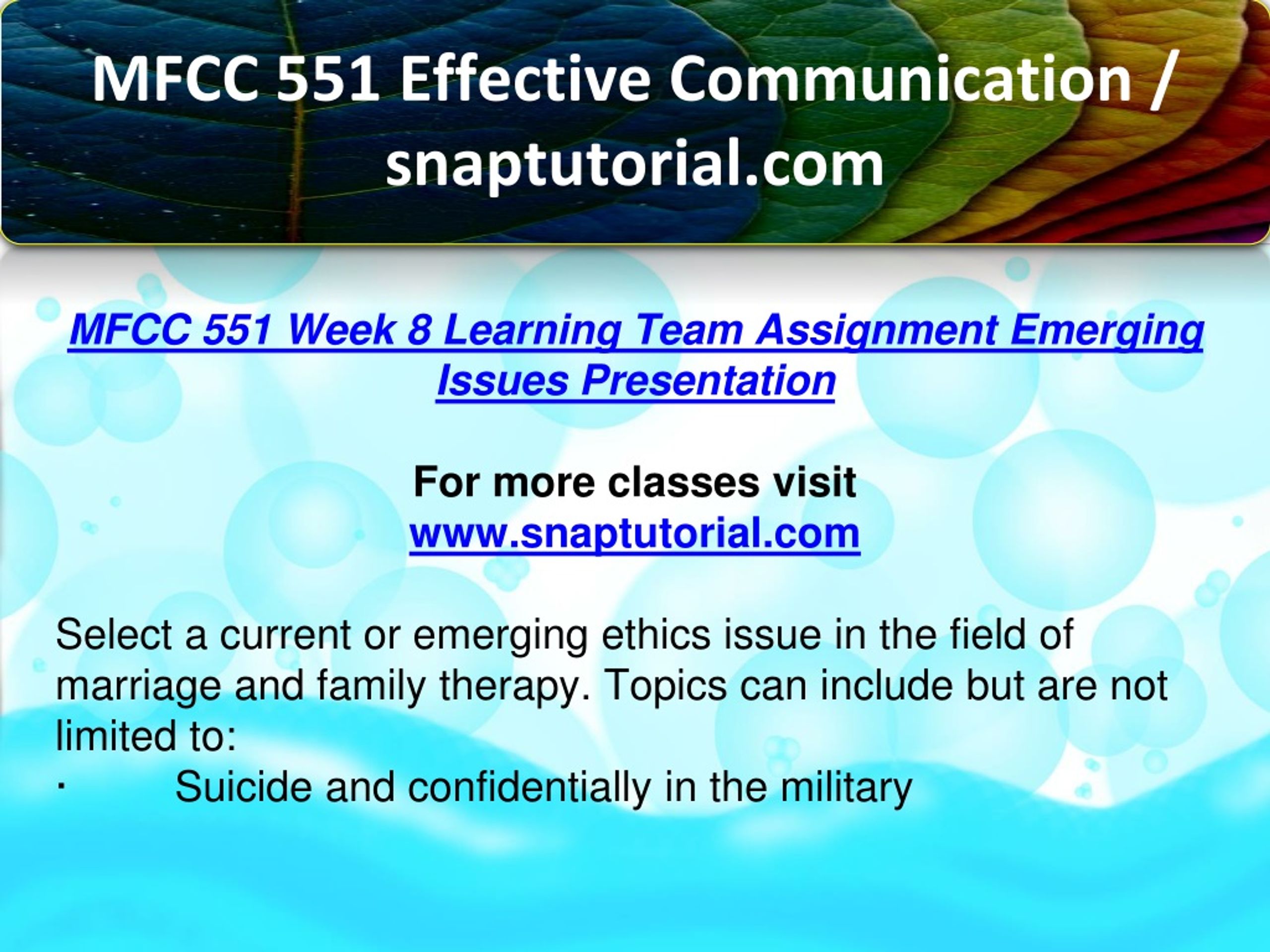 MFCC 551 Effective Communication / snaptutorial.com

MFCC 551 Week 8 Learning Team Assignment Emerging Issues Presentation

For more classes visit
www.snaptutorial.com

Select a current or emerging ethics issue in the field of marriage and family therapy. Topics can include but are not limited to:
· Suicide and confidentially in the military